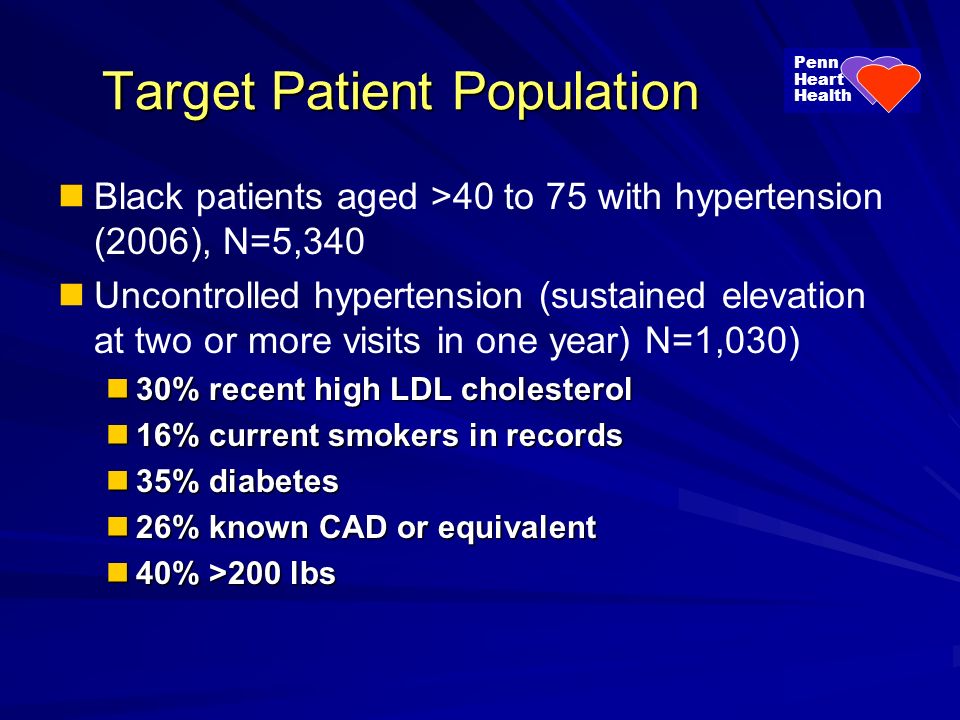 Target Patient Population

Penn Heart Health

Black patients aged >40 to 75 with hypertension (2006), N=5,340

Uncontrolled hypertension (sustained elevation at two or more visits in one year) N=1,030)

30% recent high LDL cholesterol

16% current smokers in records

35% diabetes

26% known CAD or equivalent

40% >200 lbs